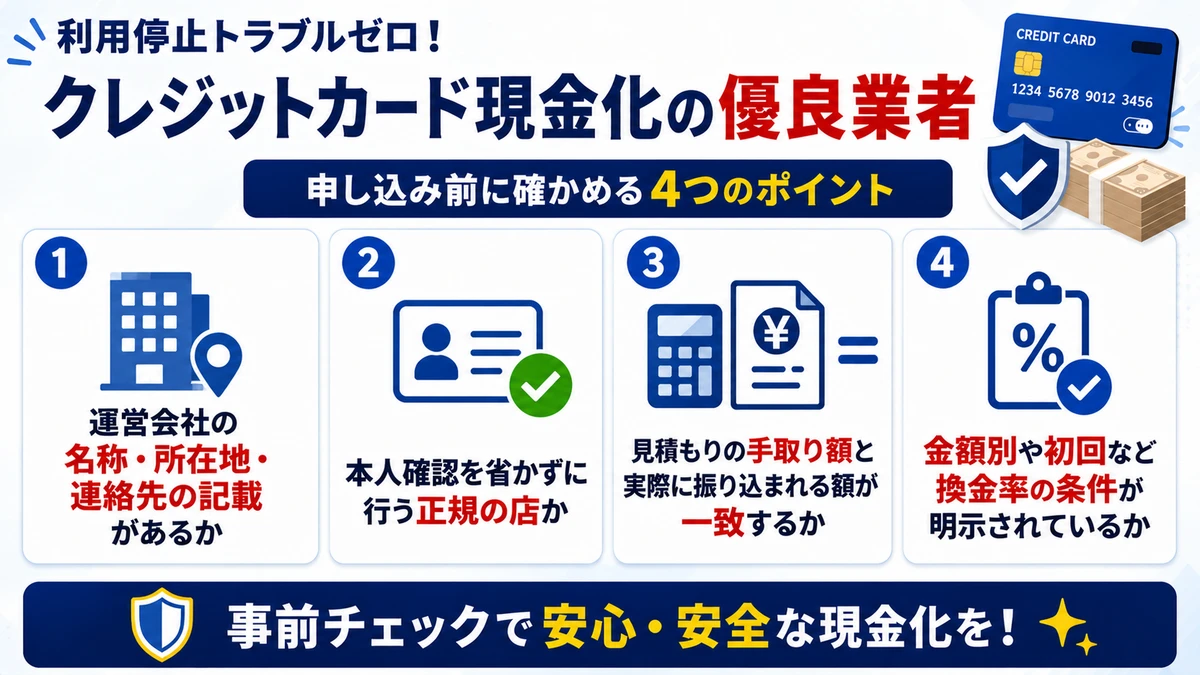 利用停止トラブルゼロ！

クレジットカード現金化の優良業者

CREDIT CARD
1234 5678 9012 3456

申し込み前に確かめる4つのポイント

1
運営会社の名称・所在地・連絡先の記載があるか

2
本人確認を省かずに行う正規の店か

3
¥
見積もりの手取り額と実際に振り込まれる額が一致するか

4
%
金額別や初回など換金率の条件が明示されているか

事前チェックで安心・安全な現金化を！